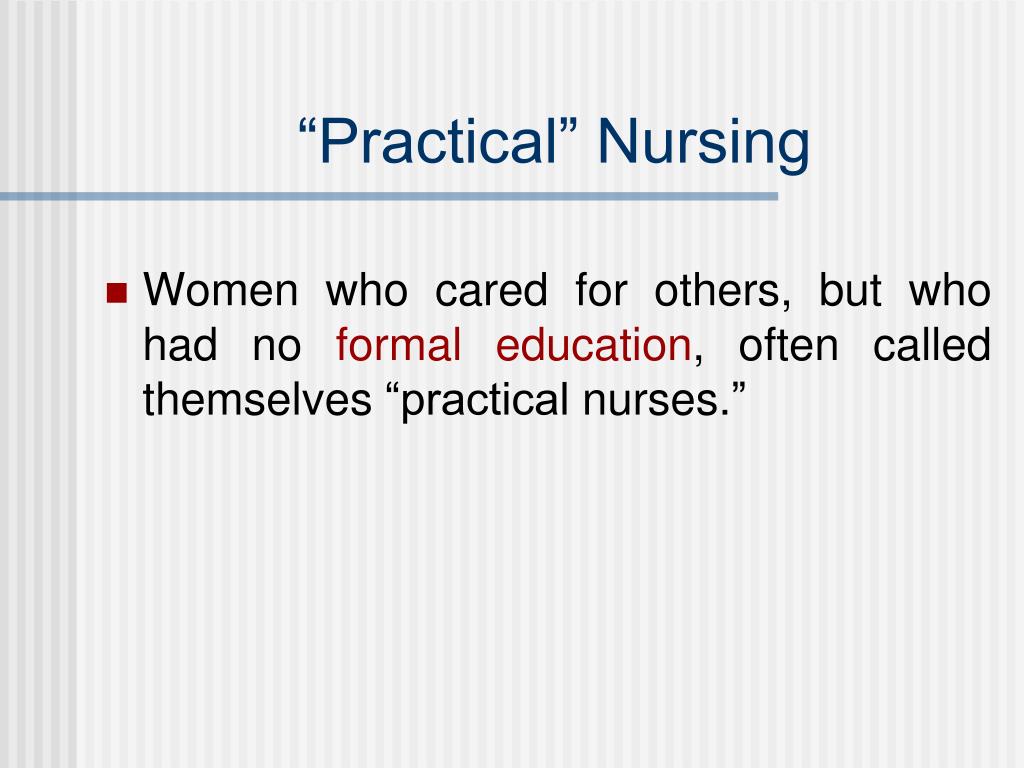 “Practical” Nursing

Women who cared for others, but who had no formal education, often called themselves “practical nurses.”